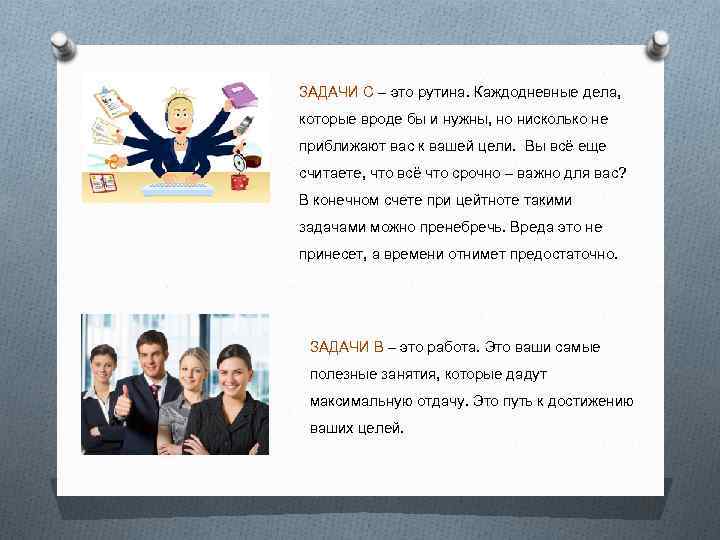 ЗАДАЧИ С – это рутина. Каждодневные дела, которые вроде бы и нужны, но нисколько не приближают вас к вашей цели. Вы всё еще считаете, что всё что срочно – важно для вас? В конечном счете при цейтноте такими задачами можно пренебречь. Вреда это не принесет, а времени отнимет предостаточно.

ЗАДАЧИ В – это работа. Это ваши самые полезные занятия, которые дадут максимальную отдачу. Это путь к достижению ваших целей.